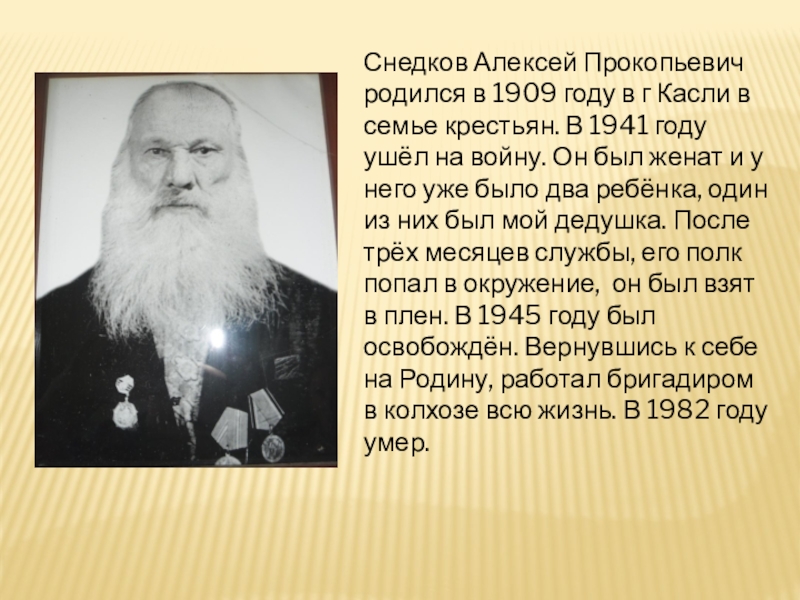 Снедков Алексей Прокопьевич родился в 1909 году в г Касли в семье крестьян. В 1941 году ушёл на войну. Он был женат и у него уже было два ребёнка, один из них был мой дедушка. После трёх месяцев службы, его полк попал в окружение,  он был взят в плен. В 1945 году был освобождён. Вернувшись к себе на Родину, работал бригадиром в колхозе всю жизнь. В 1982 году умер.